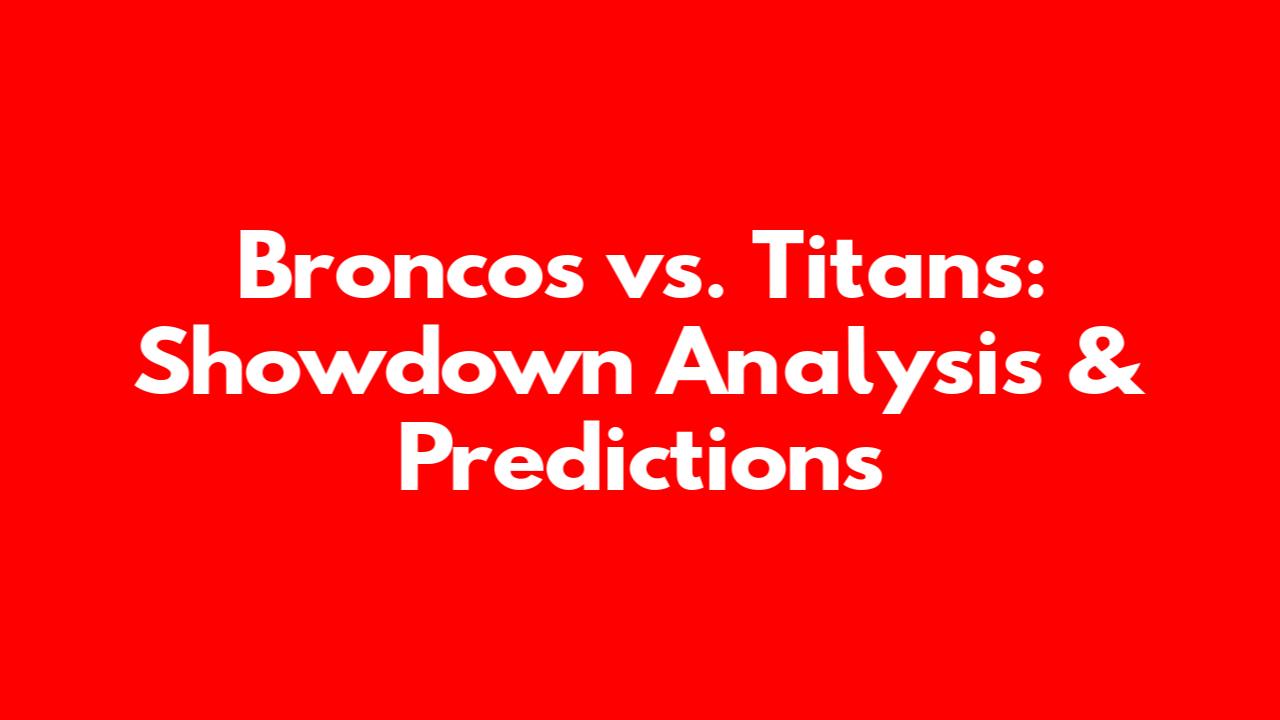 Broncos vs. Titans: Showdown Analysis & Predictions